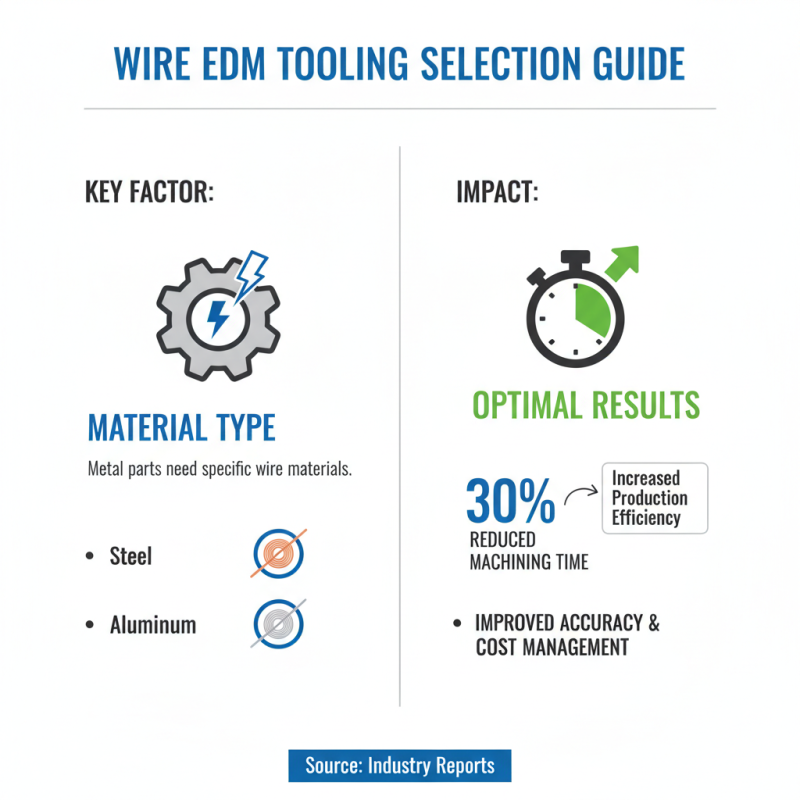 WIRE EDM TOOLING SELECTION GUIDE

KEY FACTOR:

MATERIAL TYPE

Metal parts need specific wire materials.

• Steel

• Aluminum

IMPACT:

OPTIMAL RESULTS

30%

REDUCED MACHINING TIME

Increased Production Efficiency

• IMPROVED ACCURACY & COST MANAGEMENT

Source: Industry Reports